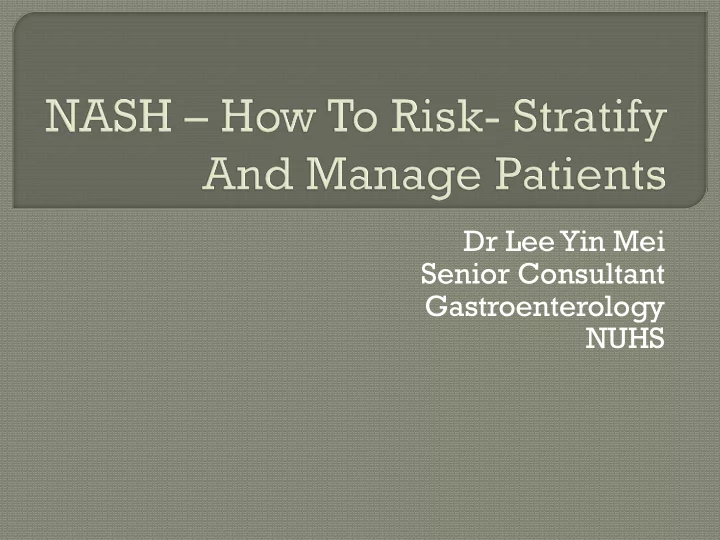 NASH – How To Risk- Stratify And Manage Patients

Dr Lee Yin Mei
Senior Consultant
Gastroenterology
NUHS